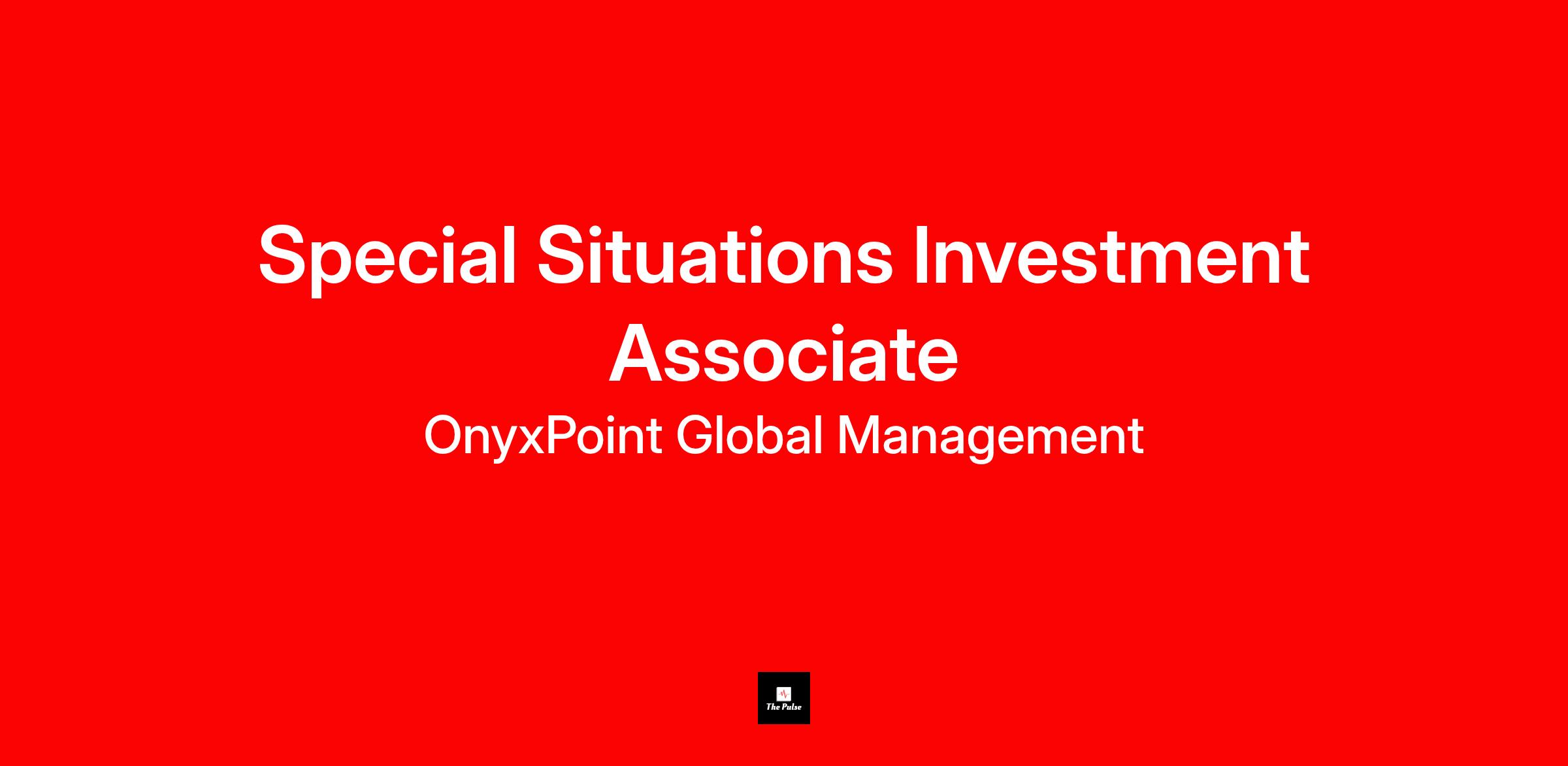 Special Situations Investment Associate

OnyxPoint Global Management

The Pulse